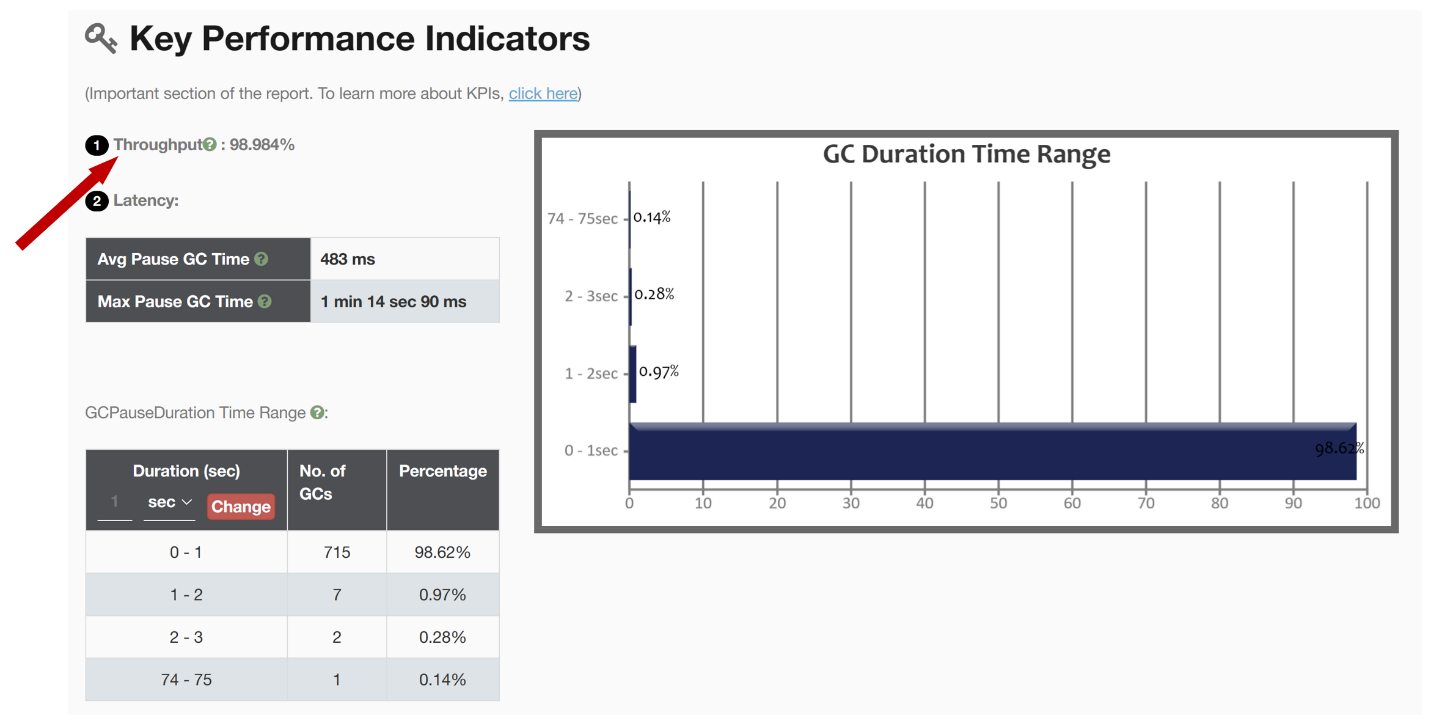 Key Performance Indicators

(Important section of the report. To learn more about KPIs, click here)

1 Throughput : 98.984%

2 Latency:

| Avg Pause GC Time | 483 ms |
|---|---|
| Max Pause GC Time | 1 min 14 sec 90 ms |

GCPauseDuration Time Range :

| Duration (sec) 1 sec Change | No. of GCs | Percentage |
|---|---|---|
| 0 - 1 | 715 | 98.62% |
| 1 - 2 | 7 | 0.97% |
| 2 - 3 | 2 | 0.28% |
| 74 - 75 | 1 | 0.14% |

GC Duration Time Range

74 - 75sec 0.14%
2 - 3sec 0.28%
1 - 2sec 0.97%
0 - 1sec 98.62%

0 10 20 30 40 50 60 70 80 90 100